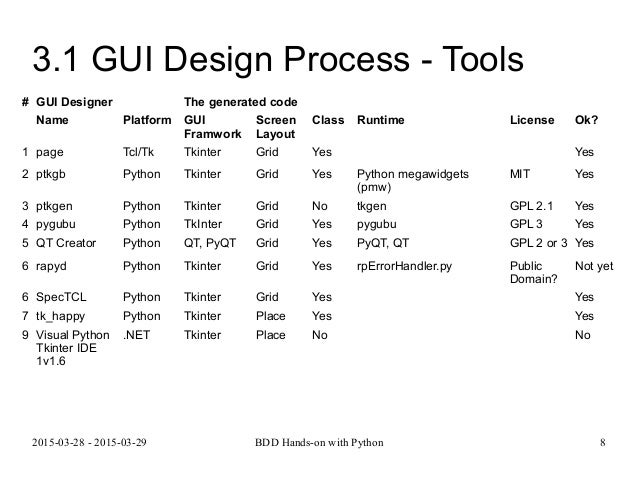 3.1 GUI Design Process - Tools

| # | GUI Designer |  | The generated code |  |  |  |  |  |
|---|---|---|---|---|---|---|---|---|
|  | Name | Platform | GUI Framwork | Screen Layout | Class | Runtime | License | Ok? |
| 1 | page | Tcl/Tk | Tkinter | Grid | Yes |  |  | Yes |
| 2 | ptkgb | Python | Tkinter | Grid | Yes | Python megawidgets (pmw) | MIT | Yes |
| 3 | ptkgen | Python | Tkinter | Grid | No | tkgen | GPL 2.1 | Yes |
| 4 | pygubu | Python | TkInter | Grid | Yes | pygubu | GPL 3 | Yes |
| 5 | QT Creator | Python | QT, PyQT | Grid | Yes | PyQT, QT | GPL 2 or 3 | Yes |
| 6 | rapyd | Python | Tkinter | Grid | Yes | rpErrorHandler.py | Public Domain? | Not yet |
| 6 | SpecTCL | Python | Tkinter | Grid | Yes |  |  | Yes |
| 7 | tk_happy | Python | Tkinter | Place | Yes |  |  | Yes |
| 9 | Visual Python Tkinter IDE 1v1.6 | .NET | Tkinter | Place | No |  |  | No |

2015-03-28 - 2015-03-29 BDD Hands-on with Python 8